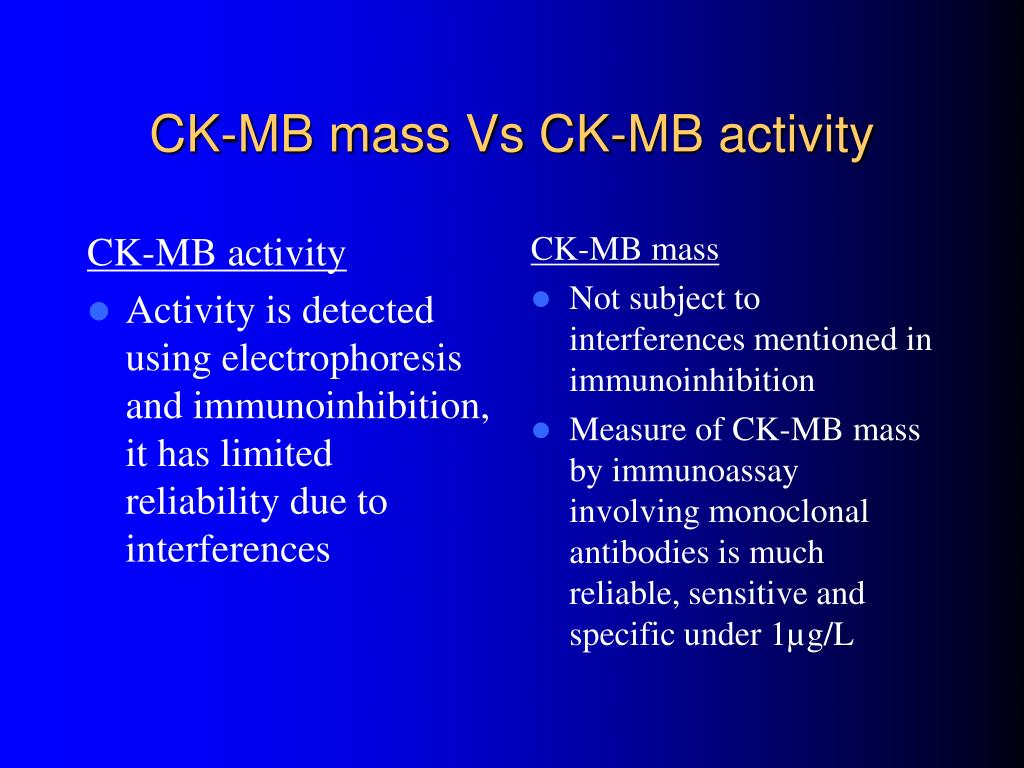 CK-MB mass Vs CK-MB activity

CK-MB activity

- Activity is detected using electrophoresis and immunoinhibition, it has limited reliability due to interferences

CK-MB mass

- Not subject to interferences mentioned in immunoinhibition
- Measure of CK-MB mass by immunoassay involving monoclonal antibodies is much reliable, sensitive and specific under 1µg/L